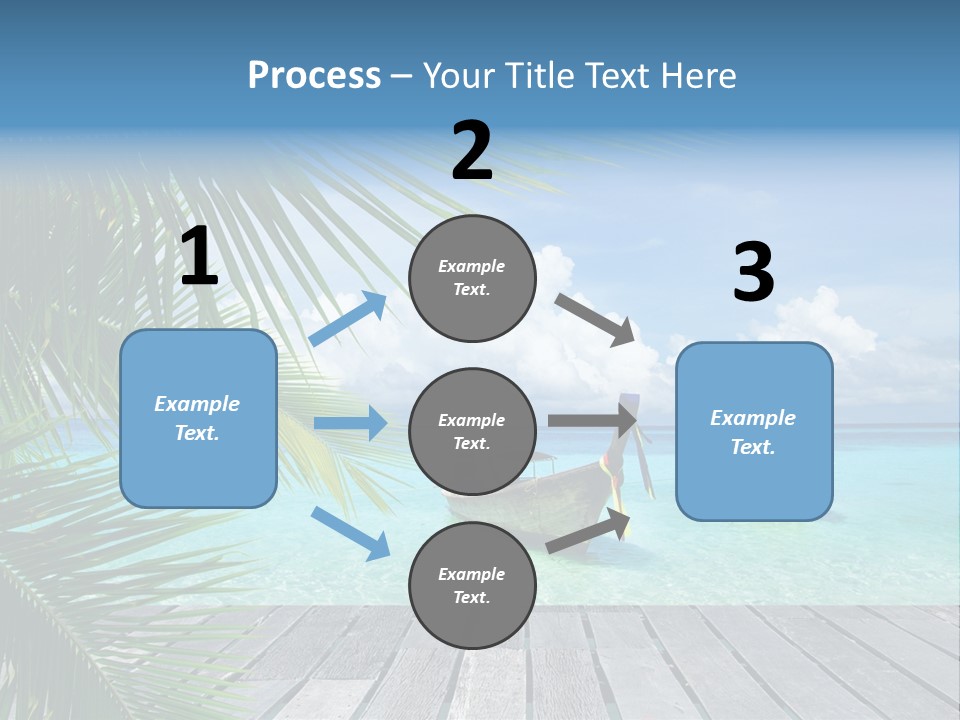 Process – Your Title Text Here

1

Example Text.

2

Example Text.

Example Text.

Example Text.

3

Example Text.